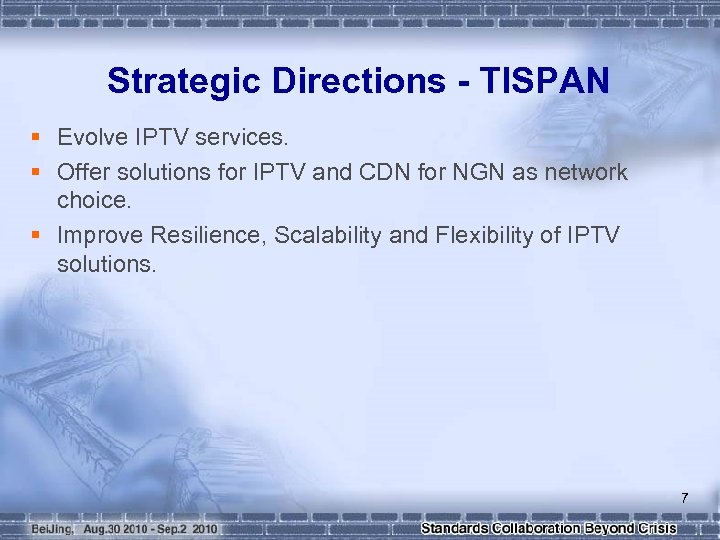 Strategic Directions - TISPAN

- Evolve IPTV services.
- Offer solutions for IPTV and CDN for NGN as network choice.
- Improve Resilience, Scalability and Flexibility of IPTV solutions.

7

BeiJing, Aug.30 2010 - Sep.2 2010

Standards Collaboration Beyond Crisis